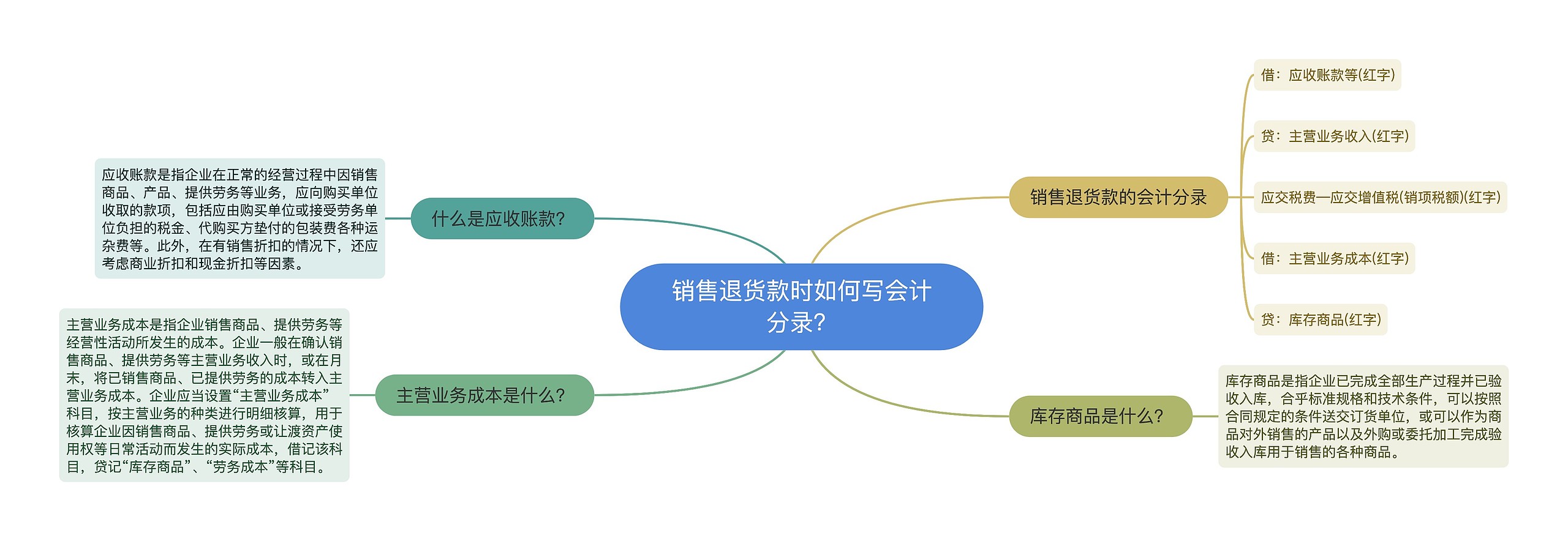 销售退货款时如何写会计分录?

销售退货款的会计分录

借：应收账款等(红字)

贷：主营业务收入(红字)

应交税费—应交增值税(销项税额)(红字)

借：主营业务成本(红字)

贷：库存商品(红字)

库存商品是什么?

库存商品是指企业已完成全部生产过程并已验收入库，合乎标准规格和技术条件，可以按照合同规定的条件送交订货单位，或可以作为商品对外销售的产品以及外购或委托加工完成验收入库用于销售的各种商品。

什么是应收账款?

应收账款是指企业在正常的经营过程中因销售商品、产品、提供劳务等业务，应向购买单位收取的款项，包括应由购买单位或接受劳务单位负担的税金、代购买方垫付的包装费各种运杂费等。此外，在有销售折扣的情况下，还应考虑商业折扣和现金折扣等因素。

主营业务成本是什么?

主营业务成本是指企业销售商品、提供劳务等经营性活动所发生的成本。企业一般在确认销售商品、提供劳务等主营业务收入时，或在月末，将已销售商品、已提供劳务的成本转入主营业务成本。企业应当设置“主营业务成本”科目，按主营业务的种类进行明细核算，用于核算企业因销售商品、提供劳务或让渡资产使用权等日常活动而发生的实际成本，借记该科目，贷记“库存商品”、“劳务成本”等科目。